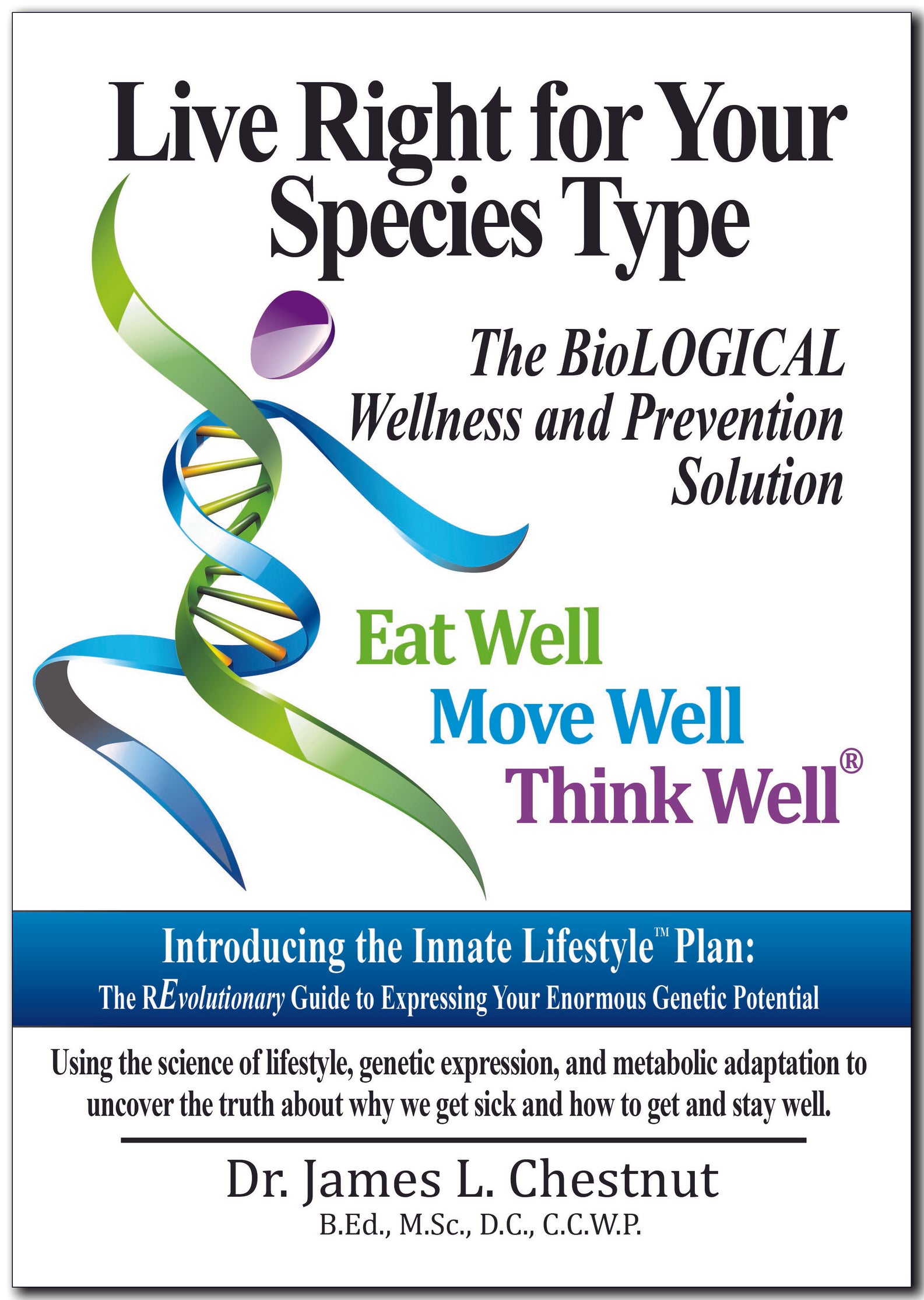 Live Right for Your Species Type

The BioLOGICAL Wellness and Prevention Solution

Eat Well
Move Well
Think Well®

Introducing the Innate Lifestyle™ Plan:
The REvolutionary Guide to Expressing Your Enormous Genetic Potential

Using the science of lifestyle, genetic expression, and metabolic adaptation to uncover the truth about why we get sick and how to get and stay well.

Dr. James L. Chestnut
B.Ed., M.Sc., D.C., C.C.W.P.